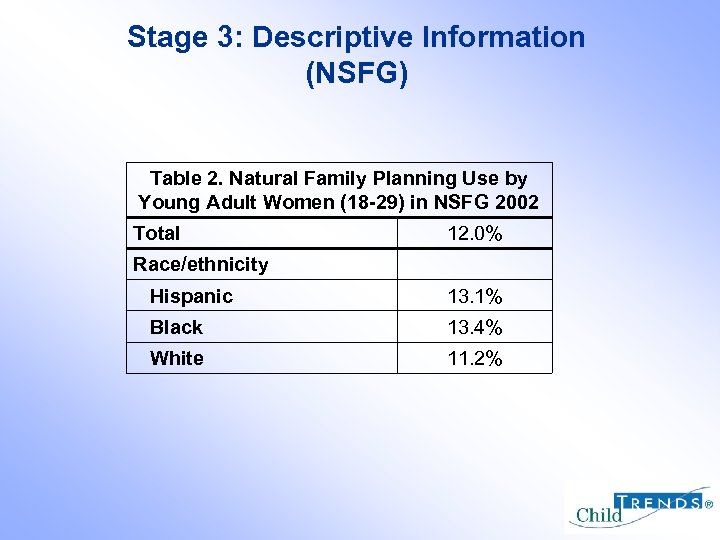 Stage 3: Descriptive Information (NSFG)

| Table 2. Natural Family Planning Use by Young Adult Women (18-29) in NSFG 2002 | |
|---|---|
| Total | 12.0% |
| Race/ethnicity | |
| Hispanic | 13.1% |
| Black | 13.4% |
| White | 11.2% |

Child TRENDS®